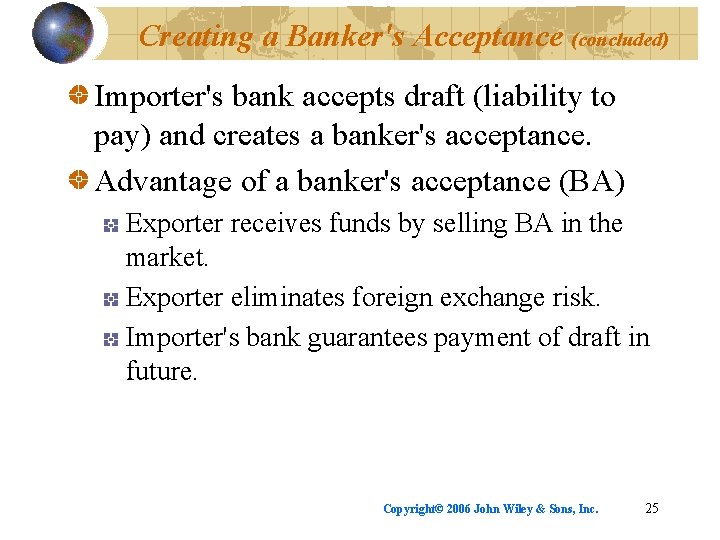 Creating a Banker's Acceptance (concluded)

Importer's bank accepts draft (liability to pay) and creates a banker's acceptance.

Advantage of a banker's acceptance (BA)

Exporter receives funds by selling BA in the market.

Exporter eliminates foreign exchange risk.

Importer's bank guarantees payment of draft in future.

Copyright© 2006 John Wiley & Sons, Inc. 25